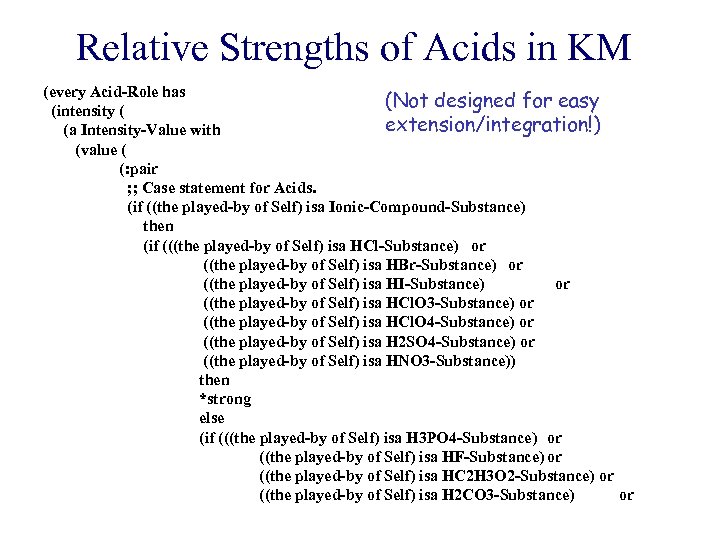 Relative Strengths of Acids in KM

(Not designed for easy extension/integration!)

(every Acid-Role has
(intensity (
(a Intensity-Value with
(value (
(:pair
;; Case statement for Acids.
(if ((the played-by of Self) isa Ionic-Compound-Substance)
then
(if (((the played-by of Self) isa HCl-Substance) or
((the played-by of Self) isa HBr-Substance) or
((the played-by of Self) isa HI-Substance) or
((the played-by of Self) isa HClO3-Substance) or
((the played-by of Self) isa HClO4-Substance) or
((the played-by of Self) isa H2SO4-Substance) or
((the played-by of Self) isa HNO3-Substance))
then
*strong
else
(if (((the played-by of Self) isa H3PO4-Substance) or
((the played-by of Self) isa HF-Substance) or
((the played-by of Self) isa HC2H3O2-Substance) or
((the played-by of Self) isa H2CO3-Substance) or